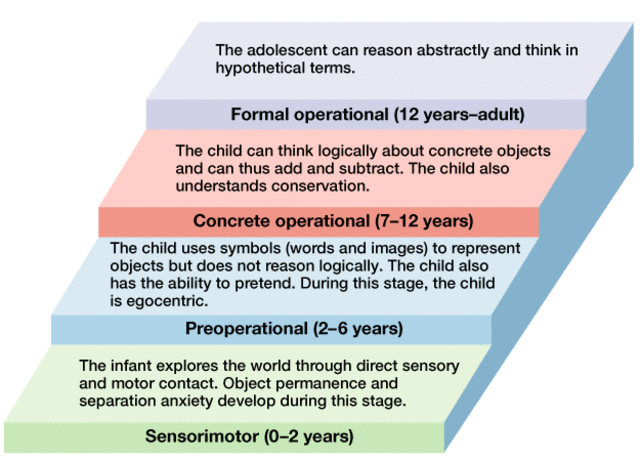 The adolescent can reason abstractly and think in hypothetical terms.

Formal operational (12 years–adult)

The child can think logically about concrete objects and can thus add and subtract. The child also understands conservation.

Concrete operational (7–12 years)

The child uses symbols (words and images) to represent objects but does not reason logically. The child also has the ability to pretend. During this stage, the child is egocentric.

Preoperational (2–6 years)

The infant explores the world through direct sensory and motor contact. Object permanence and separation anxiety develop during this stage.

Sensorimotor (0–2 years)